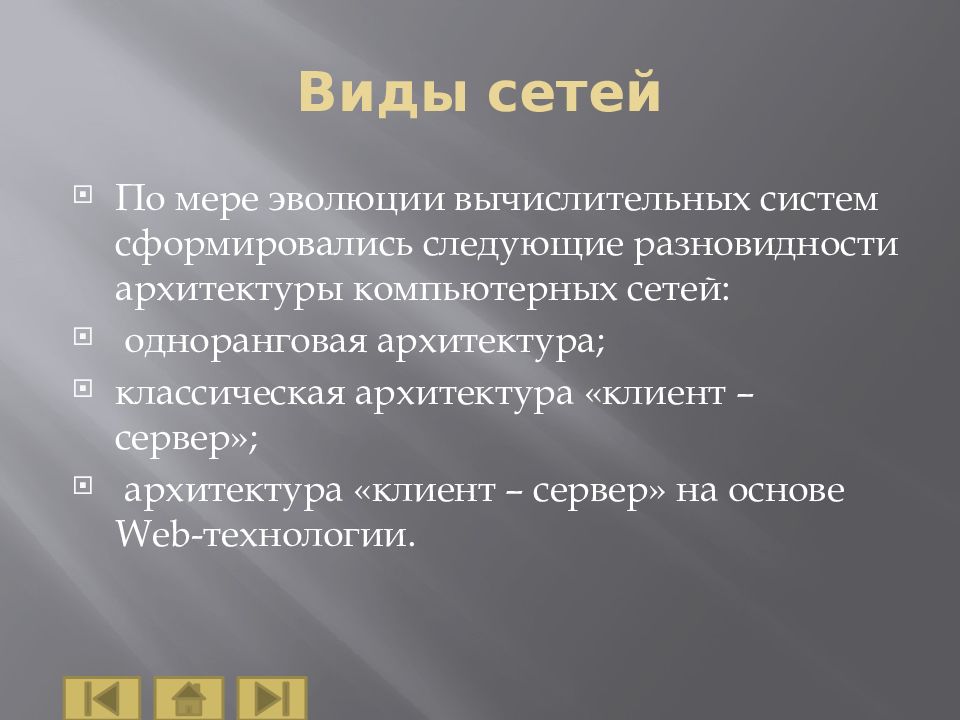 Виды сетей

По мере эволюции вычислительных систем сформировались следующие разновидности архитектуры компьютерных сетей:

одноранговая архитектура;

классическая архитектура «клиент – сервер»;

архитектура «клиент – сервер» на основе Web-технологии.